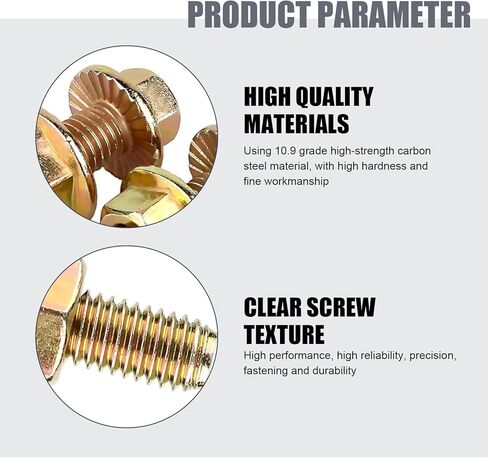 PRODUCT PARAMETER

HIGH QUALITY MATERIALS

Using 10.9 grade high-strength carbon steel material, with high hardness and fine workmanship

CLEAR SCREW TEXTURE

High performance, high reliability, precision, fastening and durability